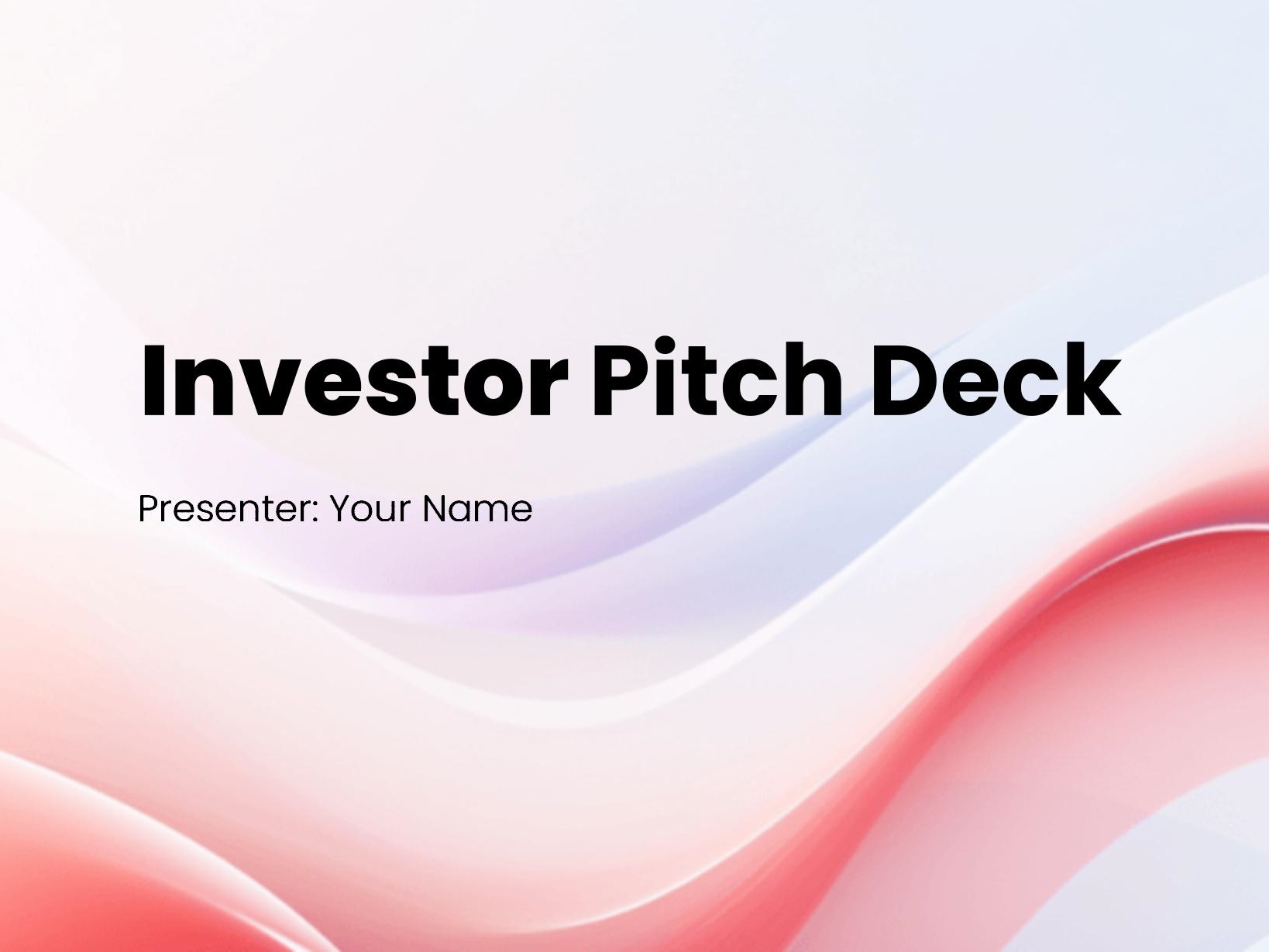 Investor Pitch Deck

Presenter: Your Name